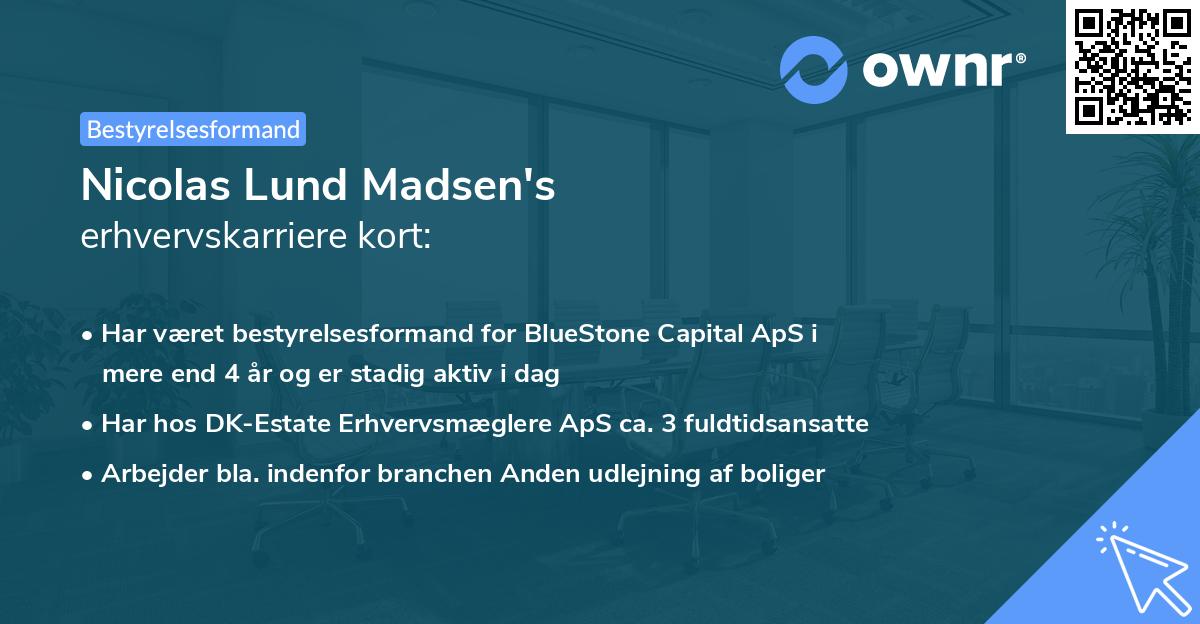 ownr®

Bestyrelsesformand

Nicolas Lund Madsen's
erhvervskarriere kort:

• Har været bestyrelsesformand for BlueStone Capital ApS i mere end 4 år og er stadig aktiv i dag
• Har hos DK-Estate Erhvervsmæglere ApS ca. 3 fuldtidsansatte
• Arbejder bla. indenfor branchen Anden udlejning af boliger